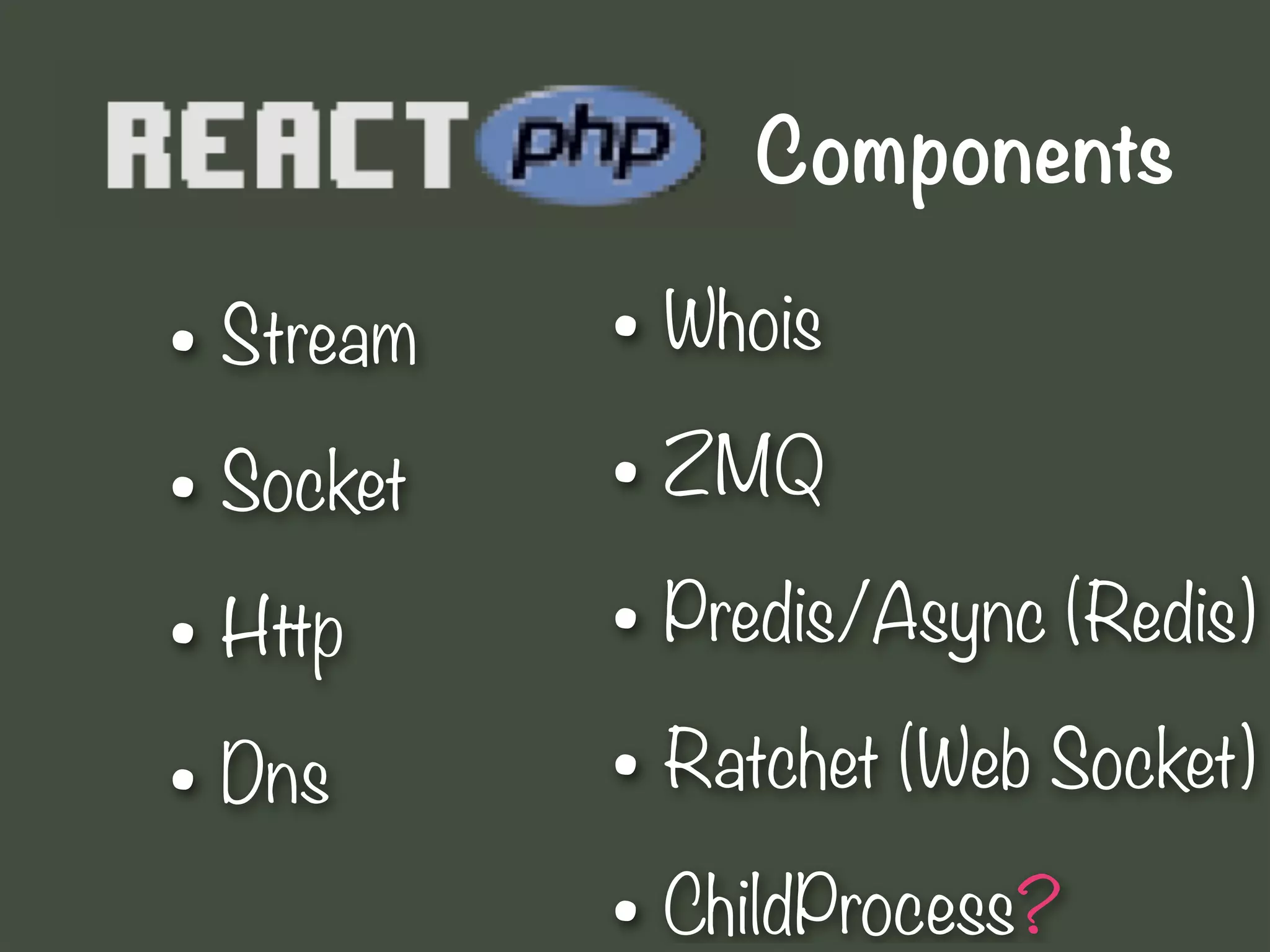 REACT php Components

• Stream
• Socket
• Http
• Dns

• Whois
• ZMQ
• Predis/Async (Redis)
• Ratchet (Web Socket)
• ChildProcess?